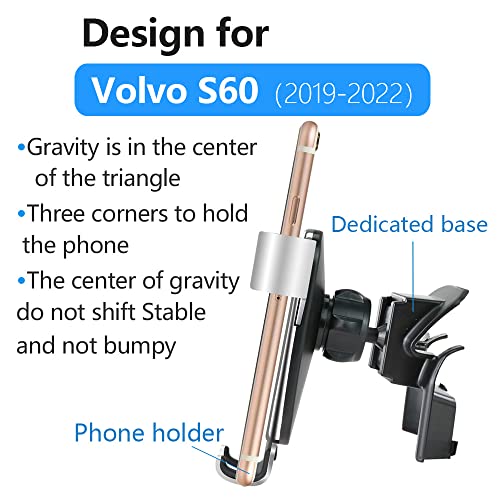 Design for

Volvo S60 (2019-2022)

•Gravity is in the center of the triangle

•Three corners to hold the phone

•The center of gravity do not shift Stable and not bumpy

Dedicated base

Phone holder